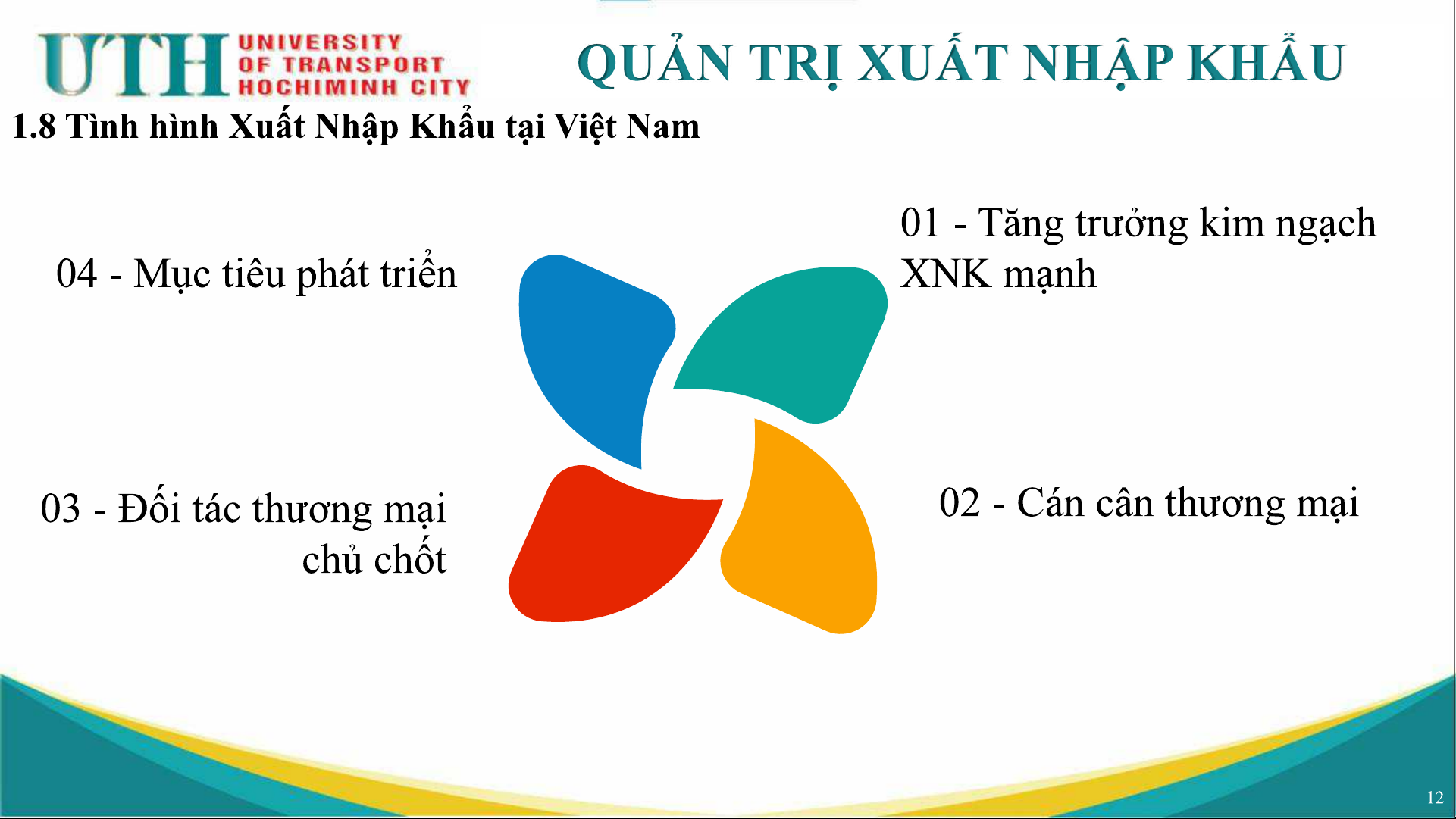 UTH UNIVERSITY OF TRANSPORT HOCHIMINH CITY

QUẢN TRỊ XUẤT NHẬP KHẨU

1.8 Tình hình Xuất Nhập Khẩu tại Việt Nam

04 - Mục tiêu phát triển

01 - Tăng trưởng kim ngạch XNK mạnh

03 - Đối tác thương mại chủ chốt

02 - Cán cân thương mại

12